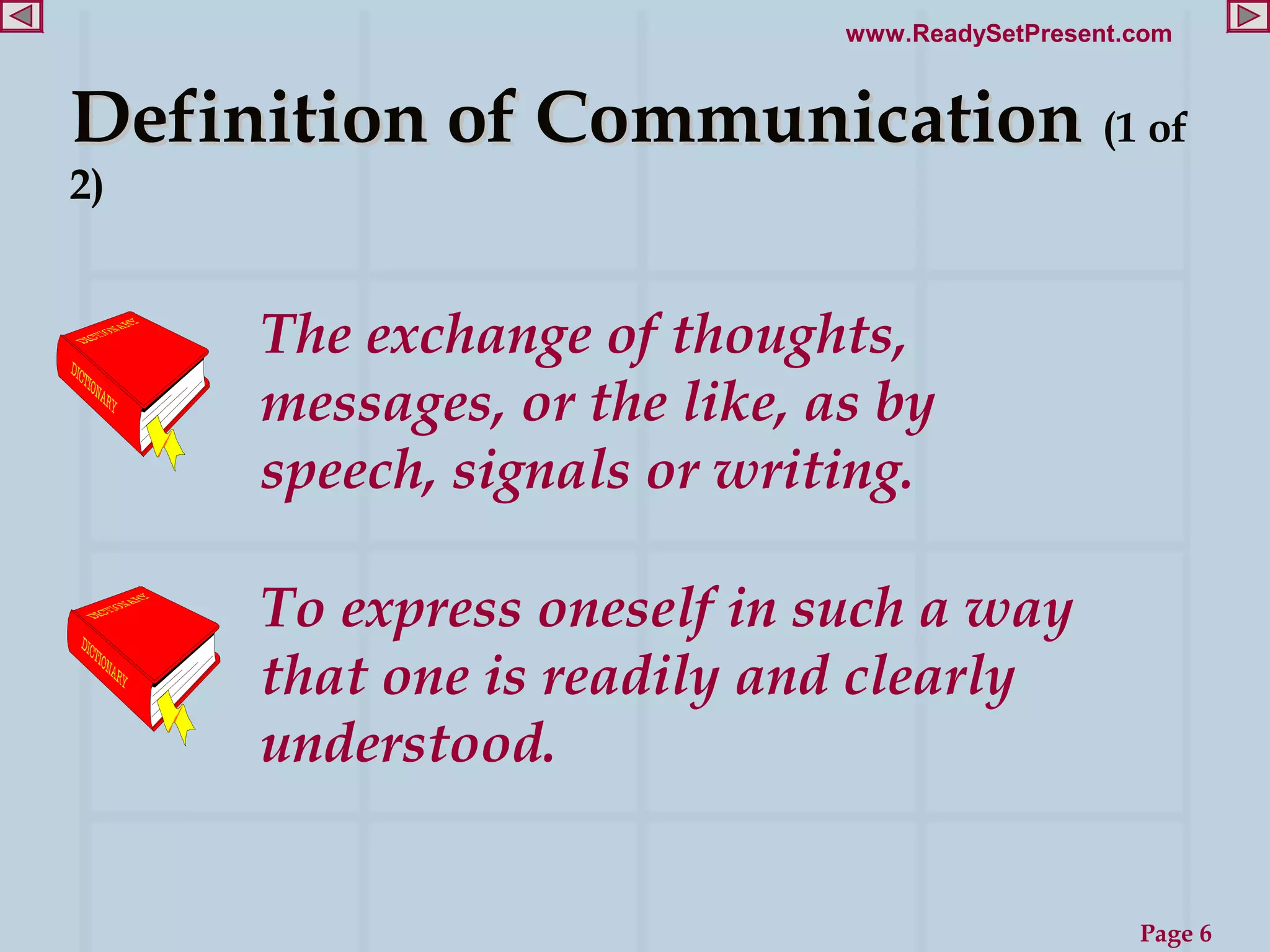 www.ReadySetPresent.com

Definition of Communication (1 of 2)

DICTIONARY
DICTIONARY

The exchange of thoughts, messages, or the like, as by speech, signals or writing.

DICTIONARY
DICTIONARY

To express oneself in such a way that one is readily and clearly understood.

Page 6